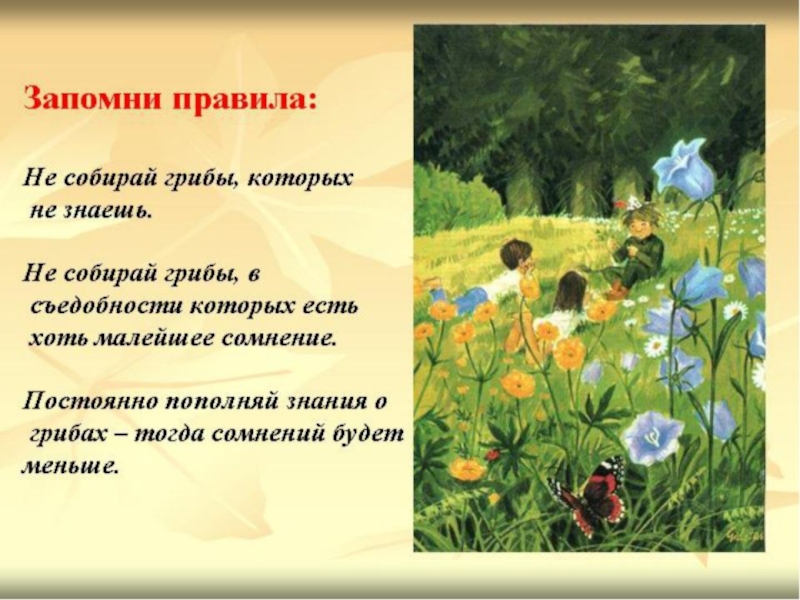 Запомни правила:

Не собирай грибы, которых не знаешь.

Не собирай грибы, в съедобности которых есть хоть малейшее сомнение.

Постоянно пополняй знания о грибах – тогда сомнений будет меньше.